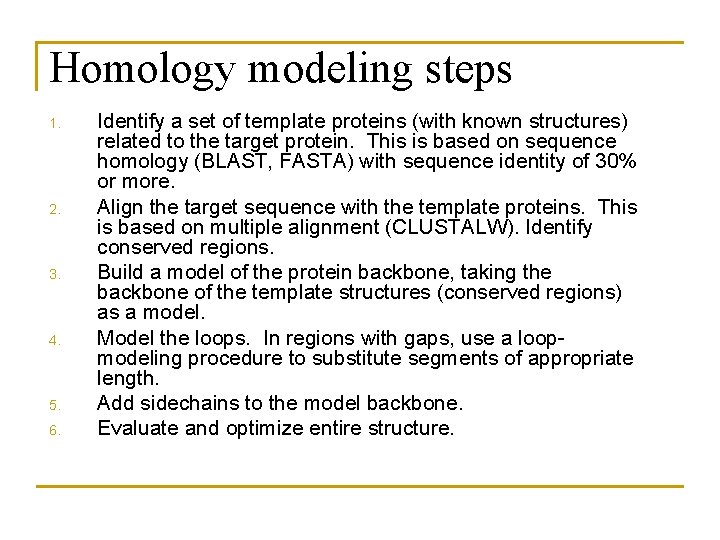 Homology modeling steps

1. Identify a set of template proteins (with known structures) related to the target protein. This is based on sequence homology (BLAST, FASTA) with sequence identity of 30% or more.
2. Align the target sequence with the template proteins. This is based on multiple alignment (CLUSTALW). Identify conserved regions.
3. Build a model of the protein backbone, taking the backbone of the template structures (conserved regions) as a model.
4. Model the loops. In regions with gaps, use a loop-modeling procedure to substitute segments of appropriate length.
5. Add sidechains to the model backbone.
6. Evaluate and optimize entire structure.